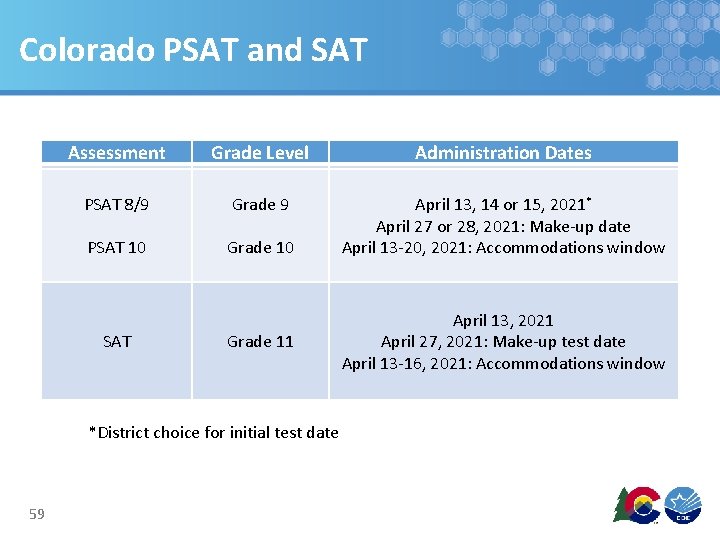 Colorado PSAT and SAT

| Assessment | Grade Level | Administration Dates |
|---|---|---|
| PSAT 8/9<br>PSAT 10 | Grade 9<br>Grade 10 | April 13, 14 or 15, 2021*<br>April 27 or 28, 2021: Make-up date<br>April 13-20, 2021: Accommodations window |
| SAT | Grade 11 | April 13, 2021<br>April 27, 2021: Make-up test date<br>April 13-16, 2021: Accommodations window |

*District choice for initial test date

59

CDE